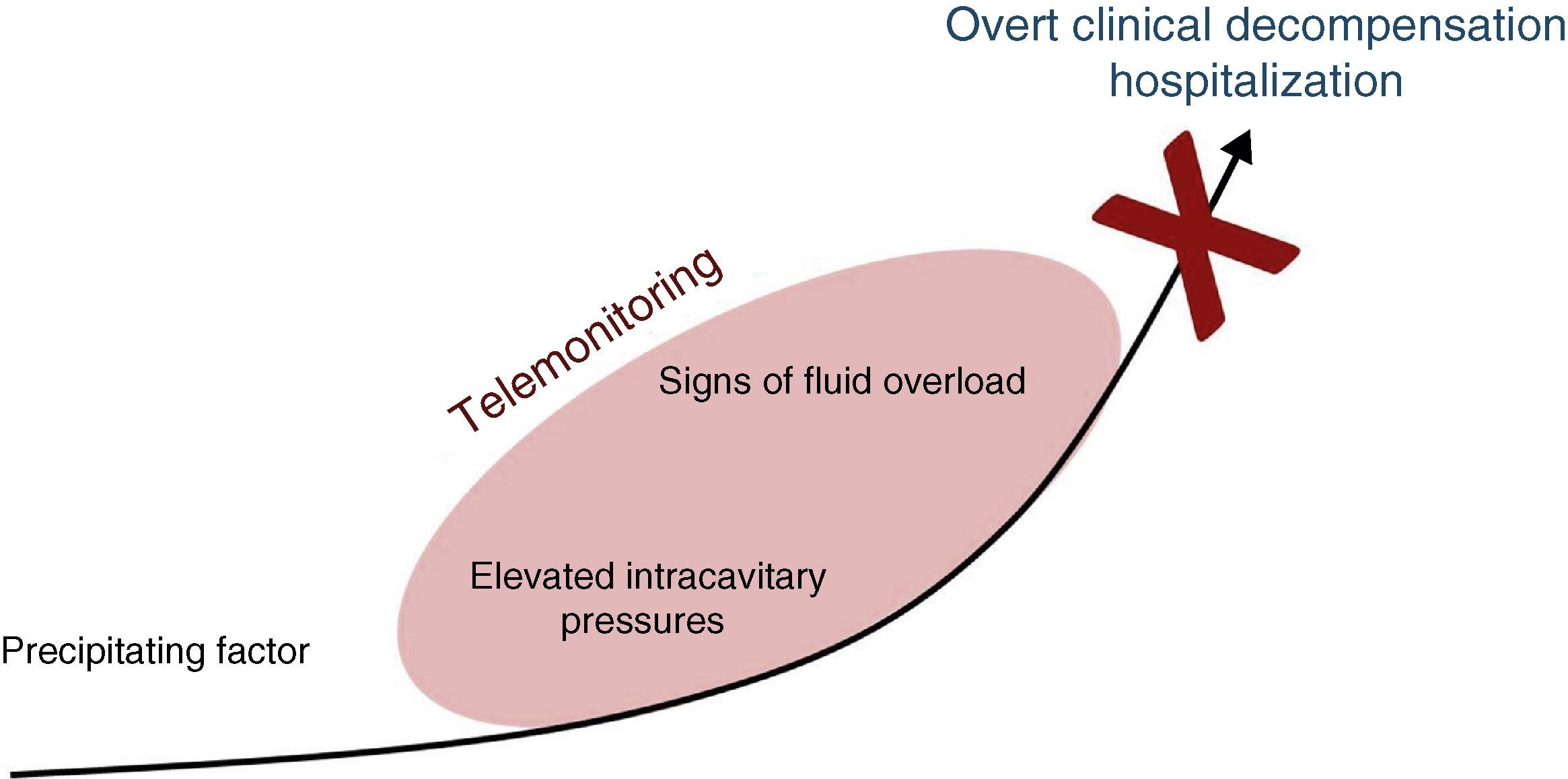 Overt clinical decompensation
hospitalization

Telemonitoring

Signs of fluid overload

Elevated intracavitary pressures

Precipitating factor